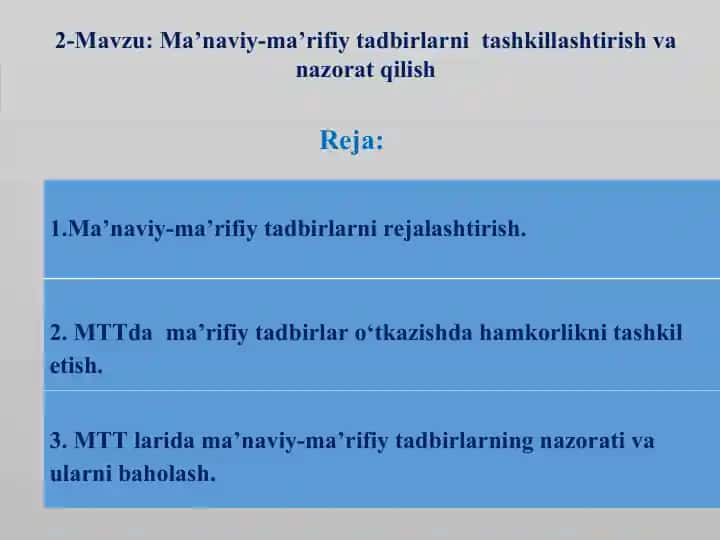 2-Mavzu: Ma’naviy-ma’rifiy tadbirlarni tashkillashtirish va nazorat qilish

Reja:

1.Ma’naviy-ma’rifiy tadbirlarni rejalashtirish.

2. MTTda ma’rifiy tadbirlar o‘tkazishda hamkorlikni tashkil etish.

3. MTT larida ma’naviy-ma’rifiy tadbirlarning nazorati va ularni baholash.